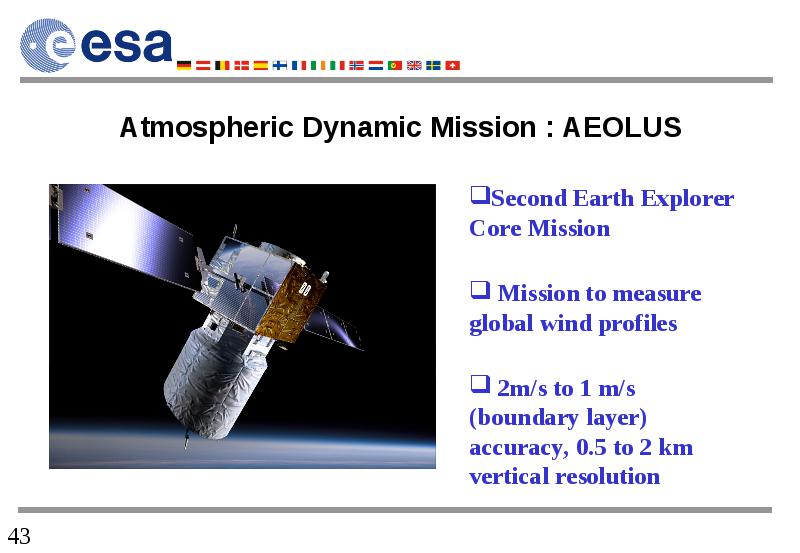 esa

Atmospheric Dynamic Mission : AEOLUS

❑Second Earth Explorer Core Mission

❑ Mission to measure global wind profiles

❑ 2m/s to 1 m/s (boundary layer) accuracy, 0.5 to 2 km vertical resolution

43